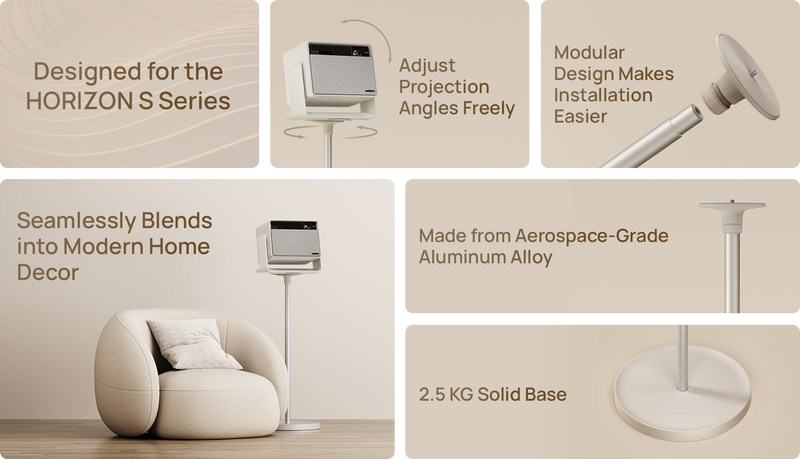 Designed for the HORIZON S Series

Adjust Projection Angles Freely

Modular Design Makes Installation Easier

Seamlessly Blends into Modern Home Decor

Made from Aerospace-Grade Aluminum Alloy

2.5 KG Solid Base